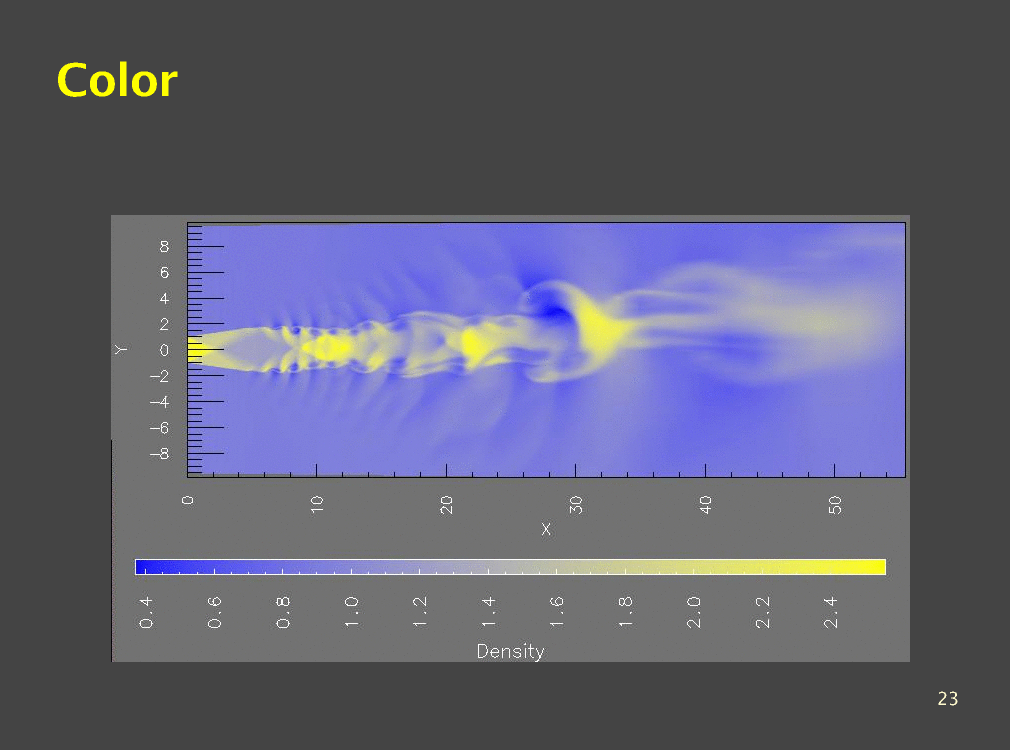 Color

8
6
4
2
0
−2
−4
−6
−8
Y

0
10
20
30
40
50
X

0.4
0.6
0.8
1.0
1.2
1.4
1.6
1.8
2.0
2.2
2.4
Density

23